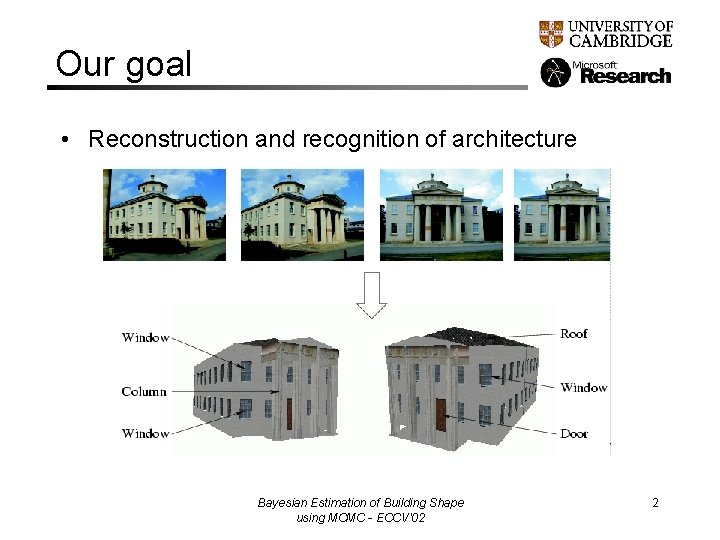 Our goal

UNIVERSITY OF CAMBRIDGE

Microsoft Research

• Reconstruction and recognition of architecture

Window

Column

Window

Roof

Window

Door

Bayesian Estimation of Building Shape using MCMC - ECCV'02

2